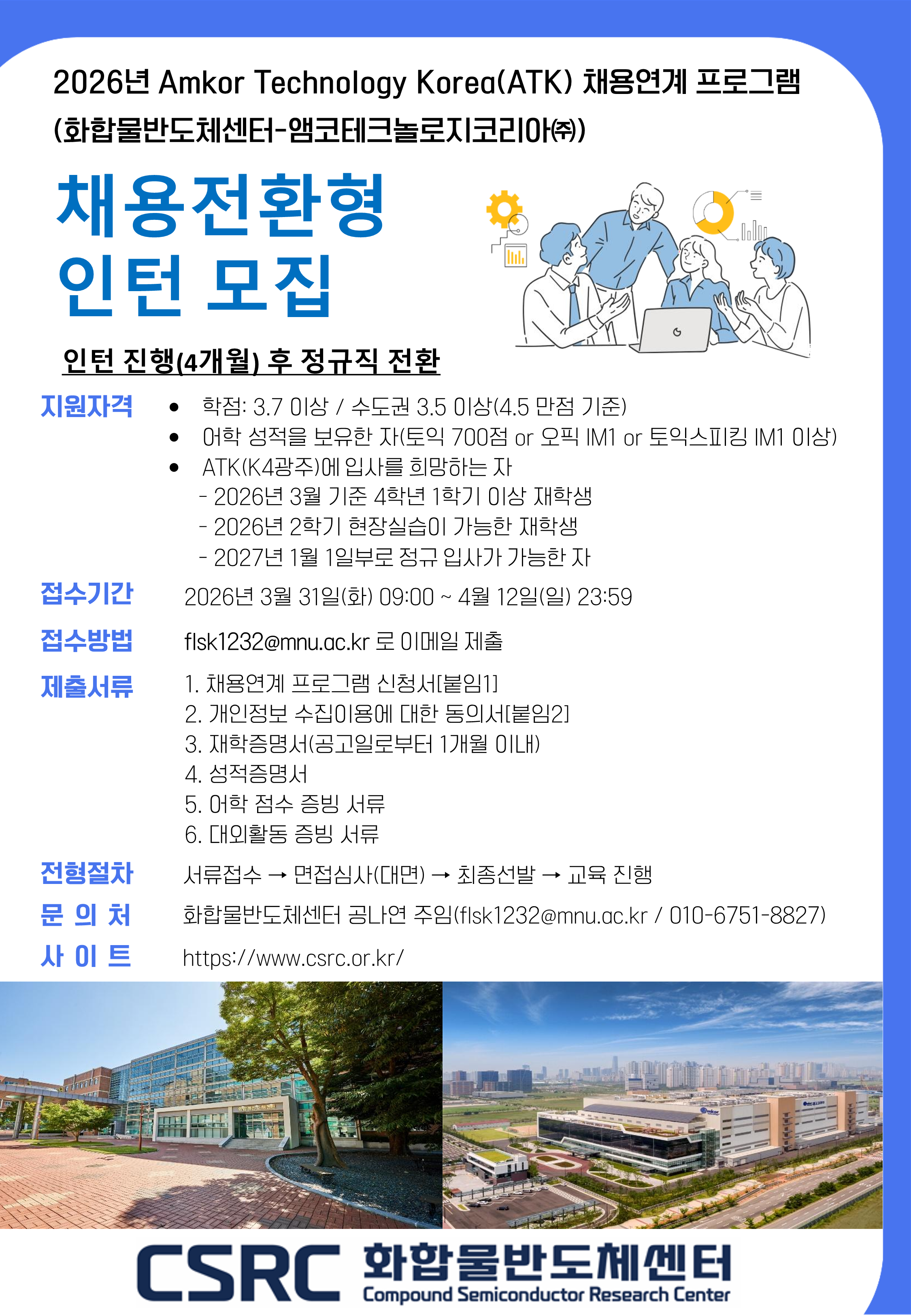 2026년 Amkor Technology Korea(ATK) 채용연계 프로그램
(화합물반도체센터-앰코테크놀로지코리아㈜)

채용전환형
인턴 모집

인턴 진행(4개월) 후 정규직 전환

지원자격
• 학점: 3.7 이상 / 수도권 3.5 이상(4.5 만점 기준)
• 어학 성적을 보유한 자(토익 700점 or 오픽 IM1 or 토익스피킹 IM1 이상)
• ATK(K4광주)에 입사를 희망하는 자
- 2026년 3월 기준 4학년 1학기 이상 재학생
- 2026년 2학기 현장실습이 가능한 재학생
- 2027년 1월 1일부로 정규 입사가 가능한 자

접수기간 2026년 3월 31일(화) 09:00 ~ 4월 12일(일) 23:59

접수방법 flsk1232@mnu.ac.kr 로 이메일 제출

제출서류
1. 채용연계 프로그램 신청서[붙임1]
2. 개인정보 수집이용에 대한 동의서[붙임2]
3. 재학증명서(공고일로부터 1개월 이내)
4. 성적증명서
5. 어학 점수 증빙 서류
6. 대외활동 증빙 서류

전형절차 서류접수 → 면접심사(대면) → 최종선발 → 교육 진행

문 의 처 화합물반도체센터 공나연 주임(flsk1232@mnu.ac.kr / 010-6751-8827)

사 이 트 https://www.csrc.or.kr/

CSRC 화합물반도체센터
Compound Semiconductor Research Center